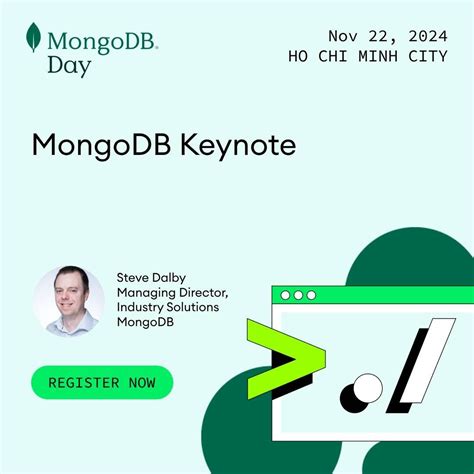 MongoDB. Day

Nov 22, 2024
HO CHI MINH CITY

MongoDB Keynote

Steve Dalby
Managing Director, Industry Solutions
MongoDB

REGISTER NOW